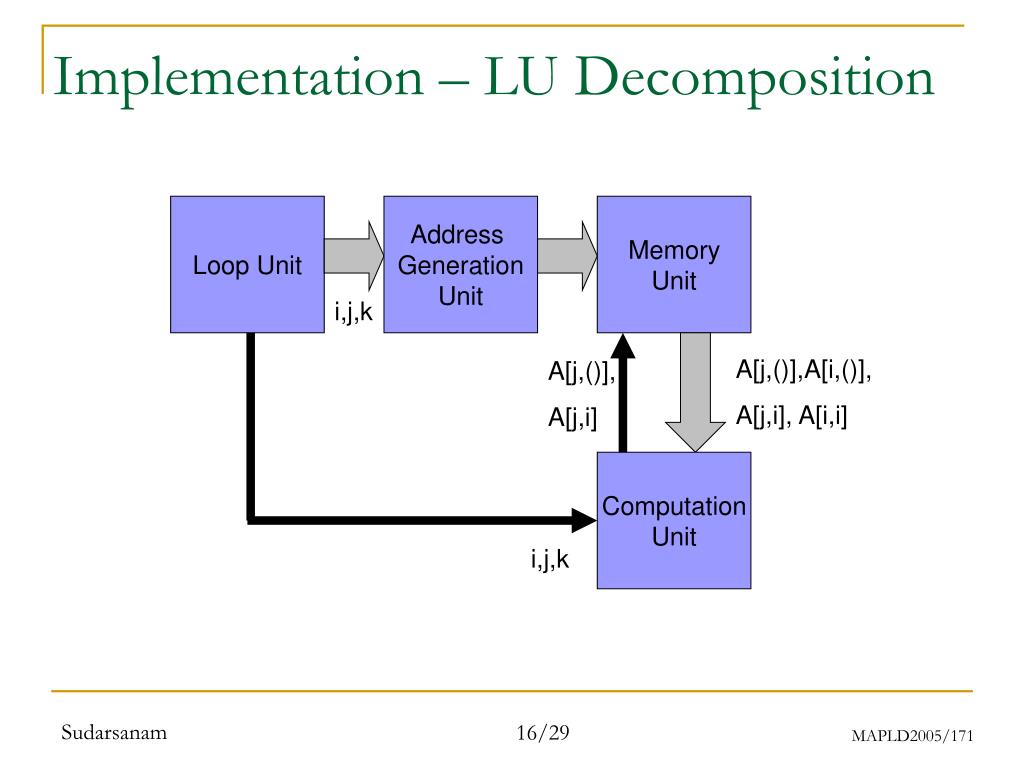 Implementation – LU Decomposition

Loop Unit

i,j,k

Address Generation Unit

Memory Unit

A[j,()],

A[j,i]

A[j,()],A[i,()],

A[j,i], A[i,i]

Computation Unit

i,j,k

Sudarsanam

16/29

MAPLD2005/171